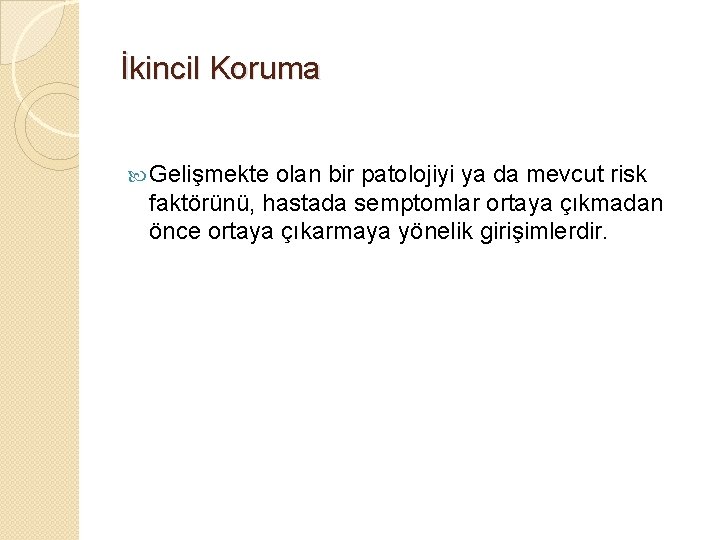 İkincil Koruma

Gelişmekte olan bir patolojiyi ya da mevcut risk faktörünü, hastada semptomlar ortaya çıkmadan önce ortaya çıkarmaya yönelik girişimlerdir.